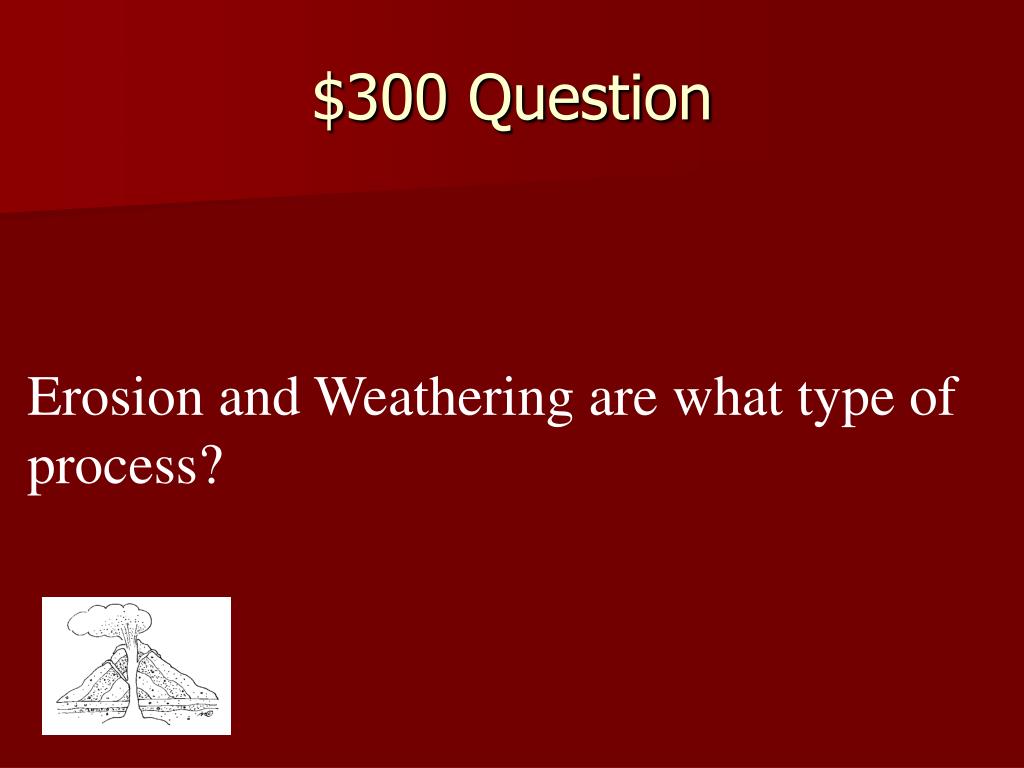 \$300 Question

Erosion and Weathering are what type of process?